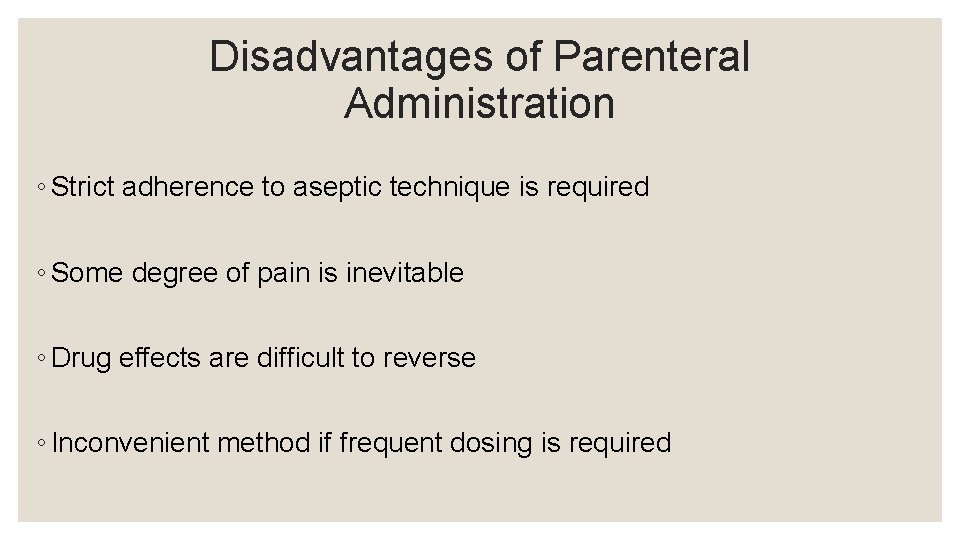 Disadvantages of Parenteral Administration

◦ Strict adherence to aseptic technique is required

◦ Some degree of pain is inevitable

◦ Drug effects are difficult to reverse

◦ Inconvenient method if frequent dosing is required